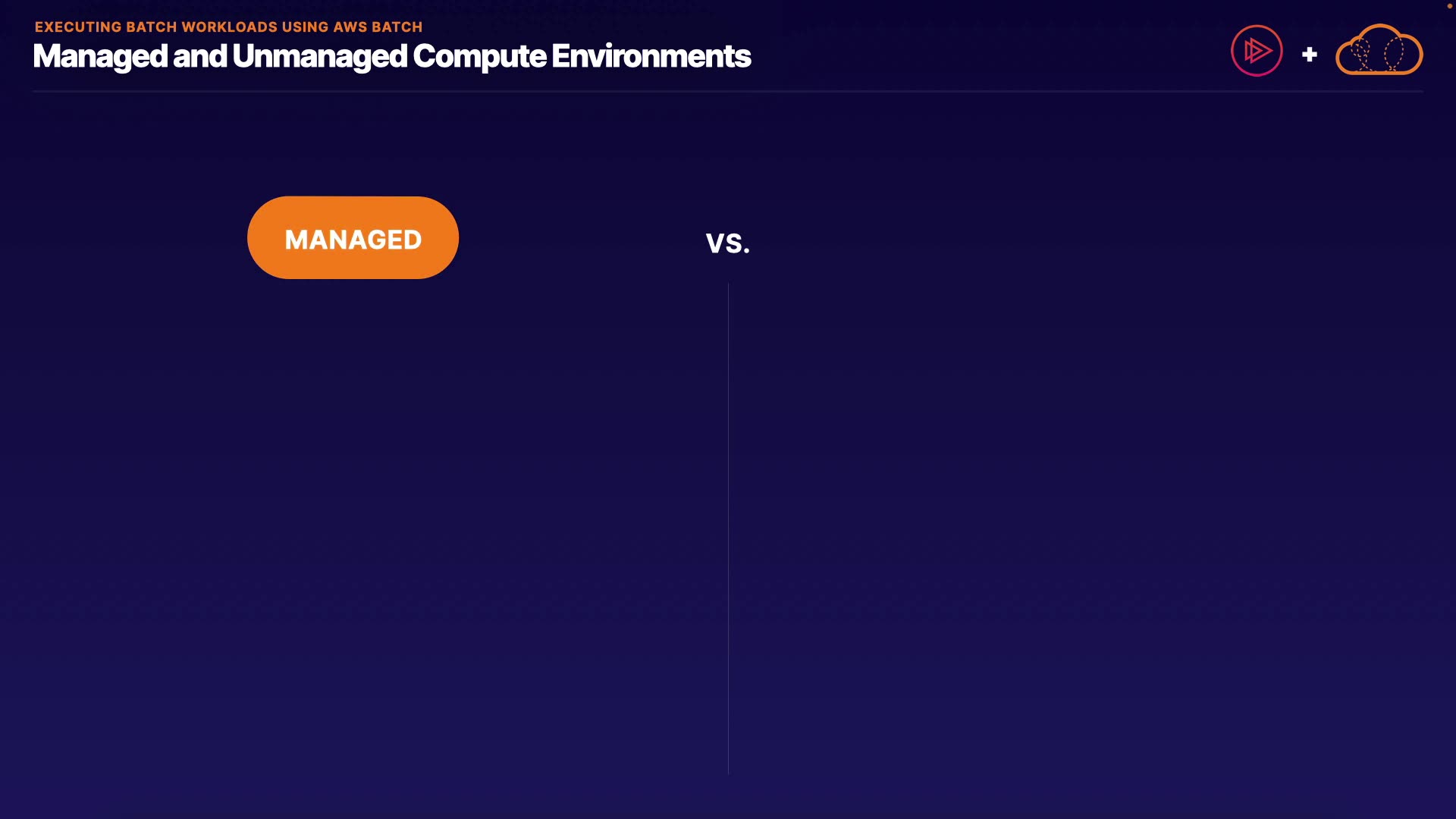 EXECUTING BATCH WORKLOADS USING AWS BATCH
Managed and Unmanaged Compute Environments

+

MANAGED

VS.